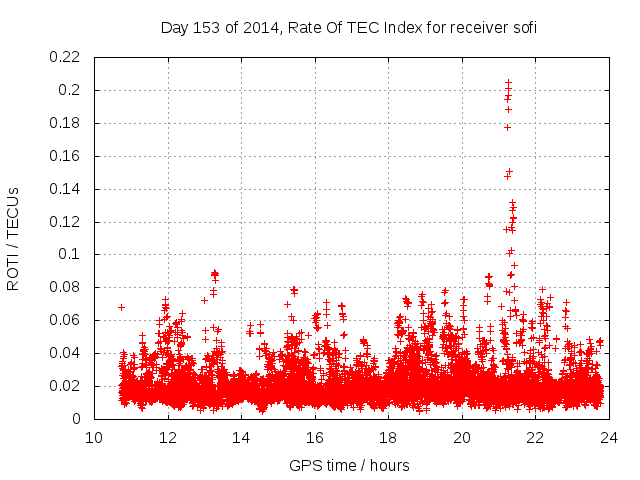 Day 153 of 2014, Rate Of TEC Index for receiver sofi

ROTI / TECUs

0.22
0.2
0.18
0.16
0.14
0.12
0.1
0.08
0.06
0.04
0.02
0

10
12
14
16
18
20
22
24

GPS time / hours